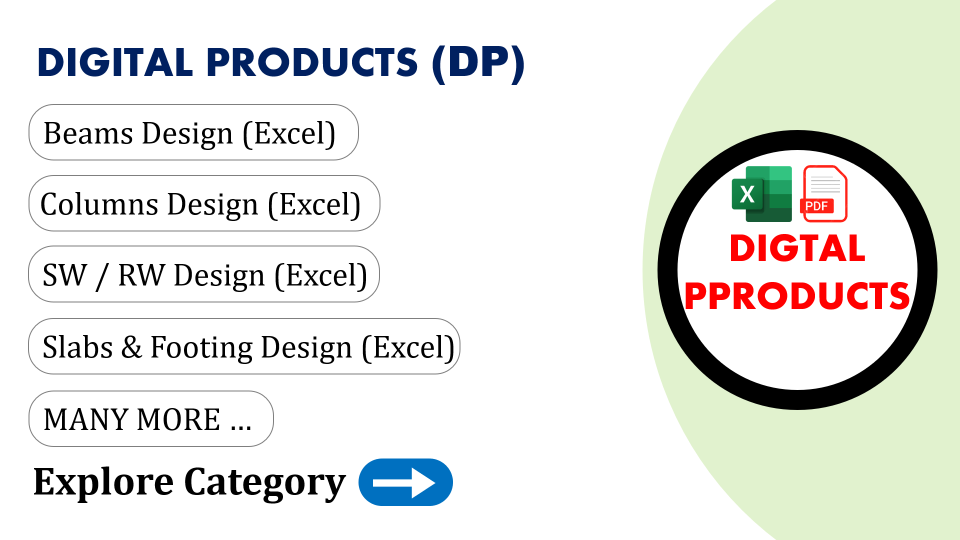 DIGITAL PRODUCTS (DP)

Beams Design (Excel)

Columns Design (Excel)

SW / RW Design (Excel)

Slabs & Footing Design (Excel)

MANY MORE ...

Explore Category

X

PDF

DIGTAL PPRODUCTS